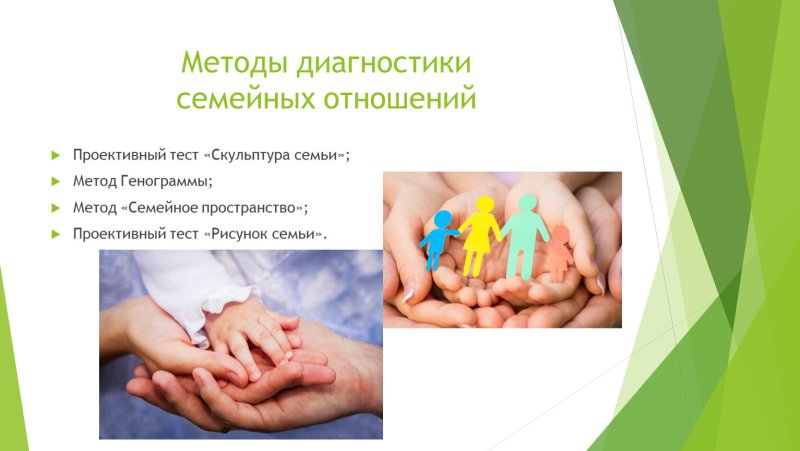 Методы диагностики семейных отношений

Проективный тест «Скульптура семьи»;

Метод Генограммы;

Метод «Семейное пространство»;

Проективный тест «Рисунок семьи».